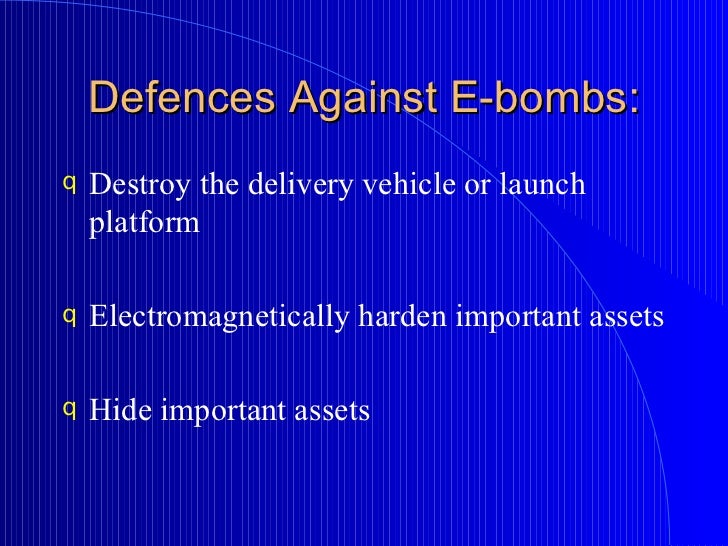 Defences Against E-bombs:

q Destroy the delivery vehicle or launch platform

q Electromagnetically harden important assets

q Hide important assets